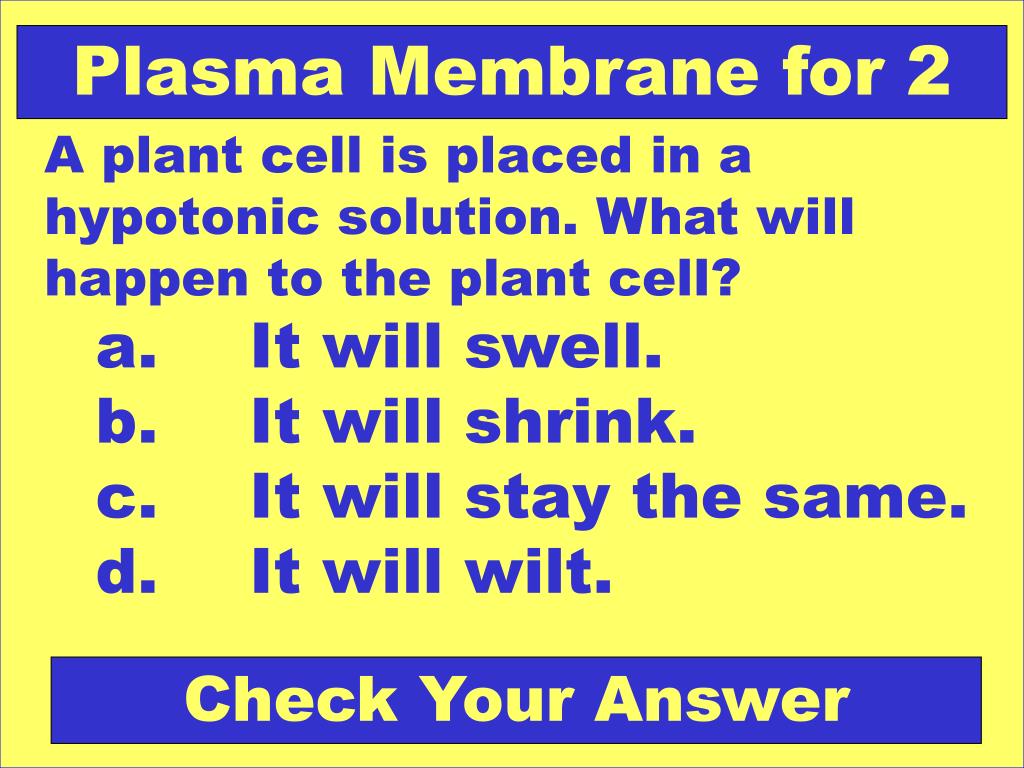 Plasma Membrane for 2

A plant cell is placed in a hypotonic solution. What will happen to the plant cell?

a. It will swell.
b. It will shrink.
c. It will stay the same.
d. It will wilt.

Check Your Answer